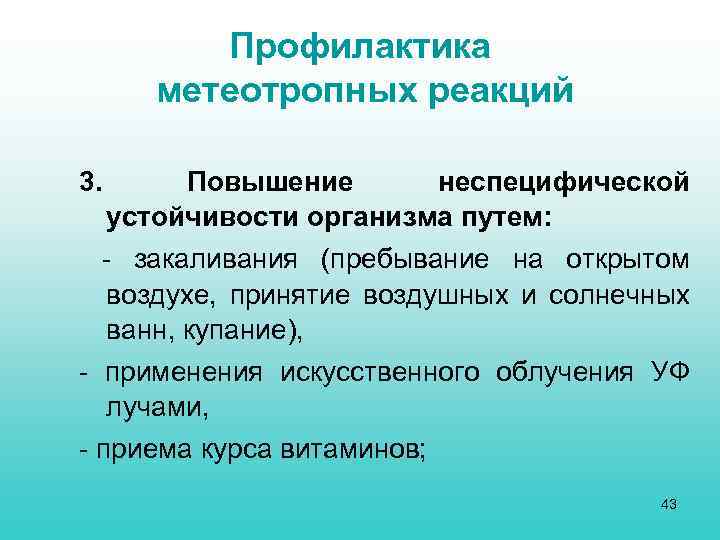 Профилактика метеотропных реакций

3. Повышение неспецифической устойчивости организма путем:

- закаливания (пребывание на открытом воздухе, принятие воздушных и солнечных ванн, купание),

- применения искусственного облучения УФ лучами,

- приема курса витаминов;

43